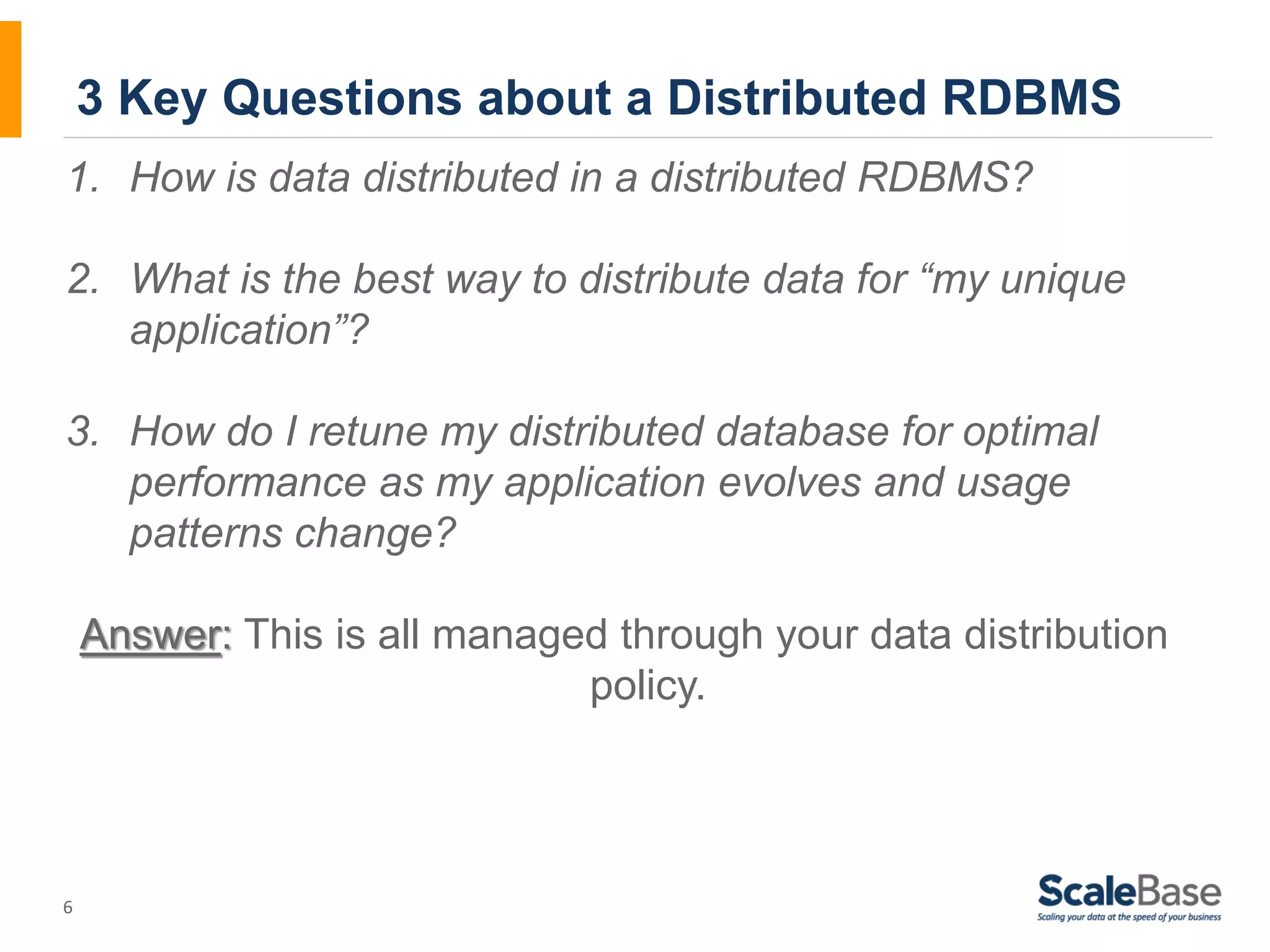 3 Key Questions about a Distributed RDBMS

1. How is data distributed in a distributed RDBMS?

2. What is the best way to distribute data for “my unique application”?

3. How do I retune my distributed database for optimal performance as my application evolves and usage patterns change?

Answer: This is all managed through your data distribution policy.

6

ScaleBase
Scaling your data at the speed of your business